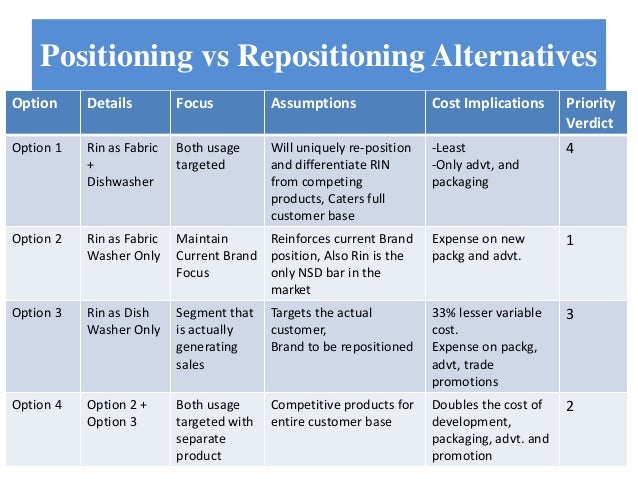 Positioning vs Repositioning Alternatives

| Option | Details | Focus | Assumptions | Cost Implications | Priority Verdict |
|---|---|---|---|---|---|
| Option 1 | Rin as Fabric + Dishwasher | Both usage targeted | Will uniquely re-position and differentiate RIN from competing products, Caters full customer base | -Least -Only advt, and packaging | 4 |
| Option 2 | Rin as Fabric Washer Only | Maintain Current Brand Focus | Reinforces current Brand position, Also Rin is the only NSD bar in the market | Expense on new packg and advt. | 1 |
| Option 3 | Rin as Dish Washer Only | Segment that is actually generating sales | Targets the actual customer, Brand to be repositioned | 33% lesser variable cost. Expense on packg, advt, trade promotions | 3 |
| Option 4 | Option 2 + Option 3 | Both usage targeted with separate product | Competitive products for entire customer base | Doubles the cost of development, packaging, advt. and promotion | 2 |